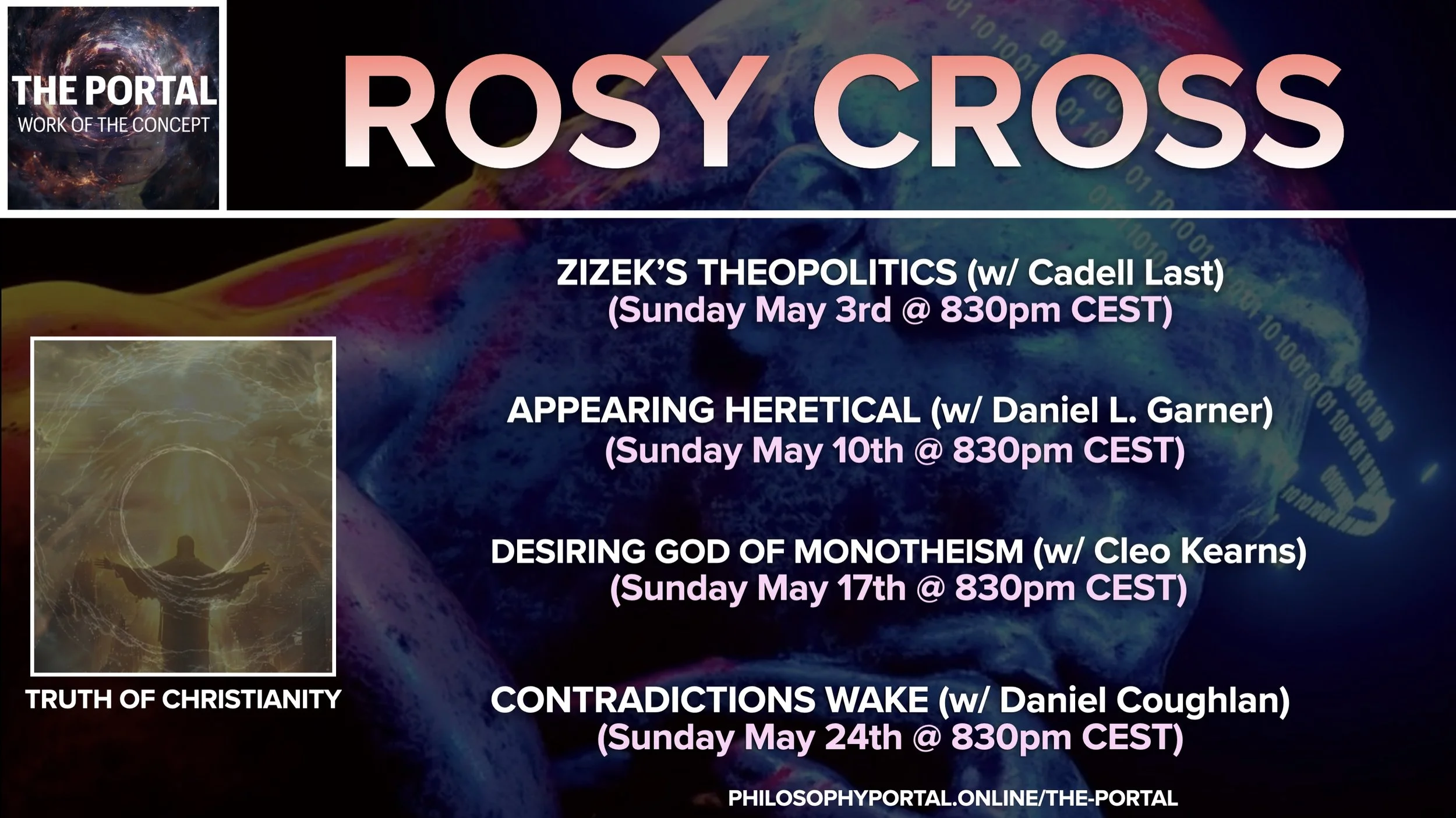 THE PORTAL
WORK OF THE CONCEPT

ROSY CROSS

ZIZEK'S THEOPOLITICS (w/ Cadell Last)
(Sunday May 3rd @ 830pm CEST)

APPEARING HERETICAL (w/ Daniel L. Garner)
(Sunday May 10th @ 830pm CEST)

DESIRING GOD OF MONOTHEISM (w/ Cleo Kearns)
(Sunday May 17th @ 830pm CEST)

CONTRADICTIONS WAKE (w/ Daniel Coughlan)
(Sunday May 24th @ 830pm CEST)

TRUTH OF CHRISTIANITY

PHILOSOPHYPORTAL.ONLINE/THE-PORTAL